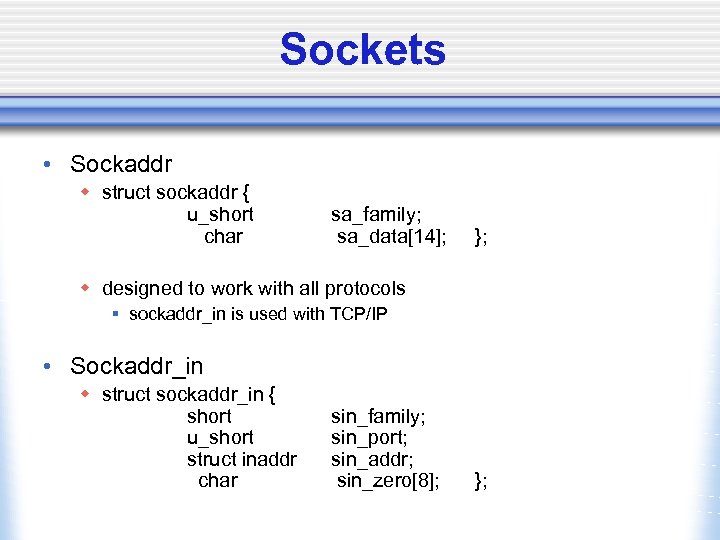 Sockets

• Sockaddr
  ◆ struct sockaddr {
    u_short sa_family;
    char sa_data[14]; };

  ◆ designed to work with all protocols
    ▪ sockaddr_in is used with TCP/IP

• Sockaddr_in
  ◆ struct sockaddr_in {
    short sin_family;
    u_short sin_port;
    struct inaddr sin_addr;
    char sin_zero[8]; };